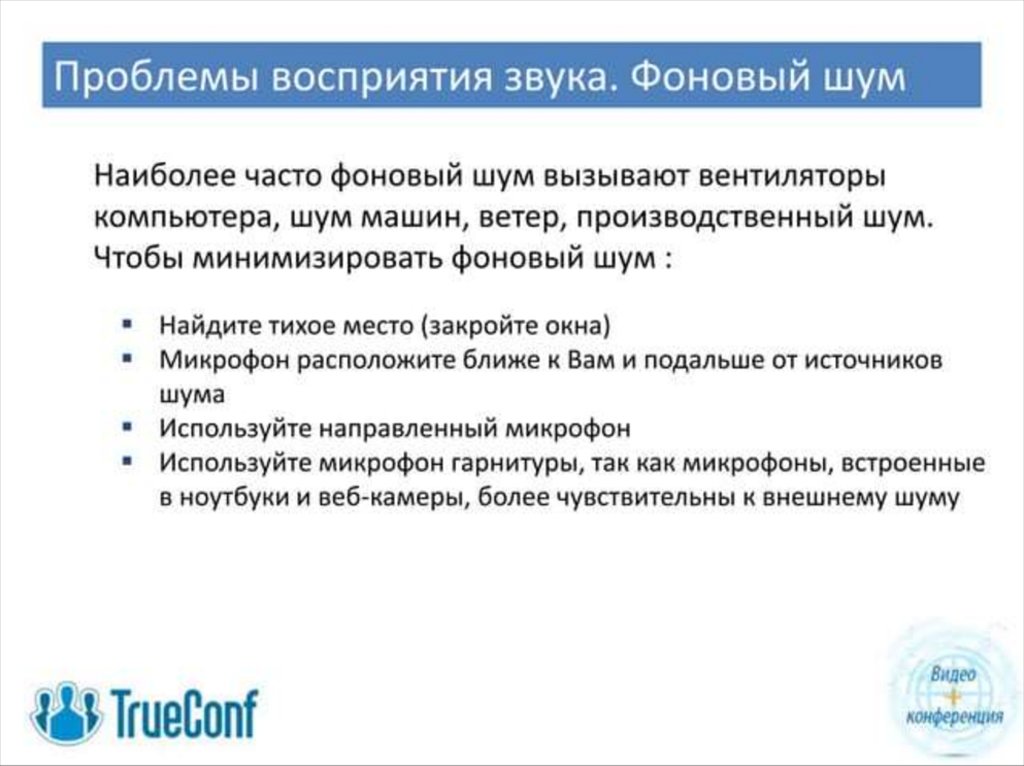 Проблемы восприятия звука. Фоновый шум

Наиболее часто фоновый шум вызывают вентиляторы компьютера, шум машин, ветер, производственный шум. Чтобы минимизировать фоновый шум :

- Найдите тихое место (закройте окна)
- Микрофон расположите ближе к Вам и подальше от источников шума
- Используйте направленный микрофон
- Используйте микрофон гарнитуры, так как микрофоны, встроенные в ноутбуки и веб-камеры, более чувствительны к внешнему шуму

TrueConf

Видео
+
конференция